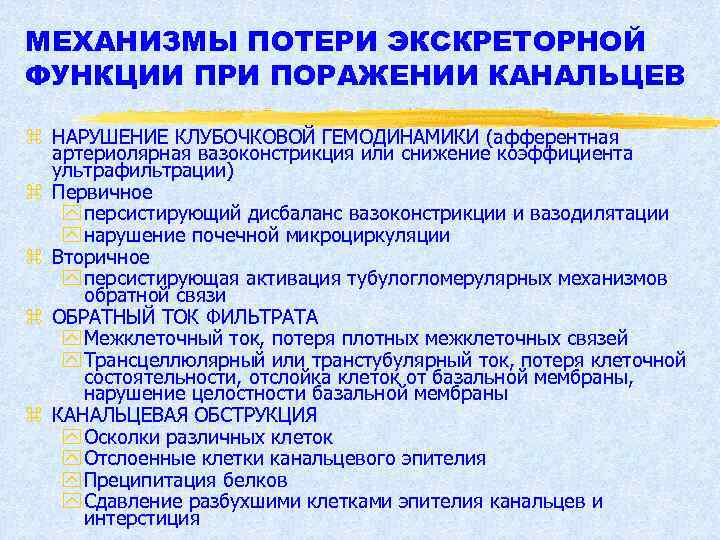 МЕХАНИЗМЫ ПОТЕРИ ЭКСКРЕТОРНОЙ ФУНКЦИИ ПРИ ПОРАЖЕНИИ КАНАЛЬЦЕВ

НАРУШЕНИЕ КЛУБОЧКОВОЙ ГЕМОДИНАМИКИ (афферентная артериолярная вазоконстрикция или снижение коэффициента ультрафильтрации)

Первичное

персистирующий дисбаланс вазоконстрикции и вазодилятации

нарушение почечной микроциркуляции

Вторичное

персистирующая активация тубулогломерулярных механизмов обратной связи

ОБРАТНЫЙ ТОК ФИЛЬТРАТА

Межклеточный ток, потеря плотных межклеточных связей

Трансцеллюлярный или транстубулярный ток, потеря клеточной состоятельности, отслойка клеток от базальной мембраны, нарушение целостности базальной мембраны

КАНАЛЬЦЕВАЯ ОБСТРУКЦИЯ

Осколки различных клеток

Отслоенные клетки канальцевого эпителия

Преципитация белков

Сдавление разбухшими клетками эпителия канальцев и интерстиция